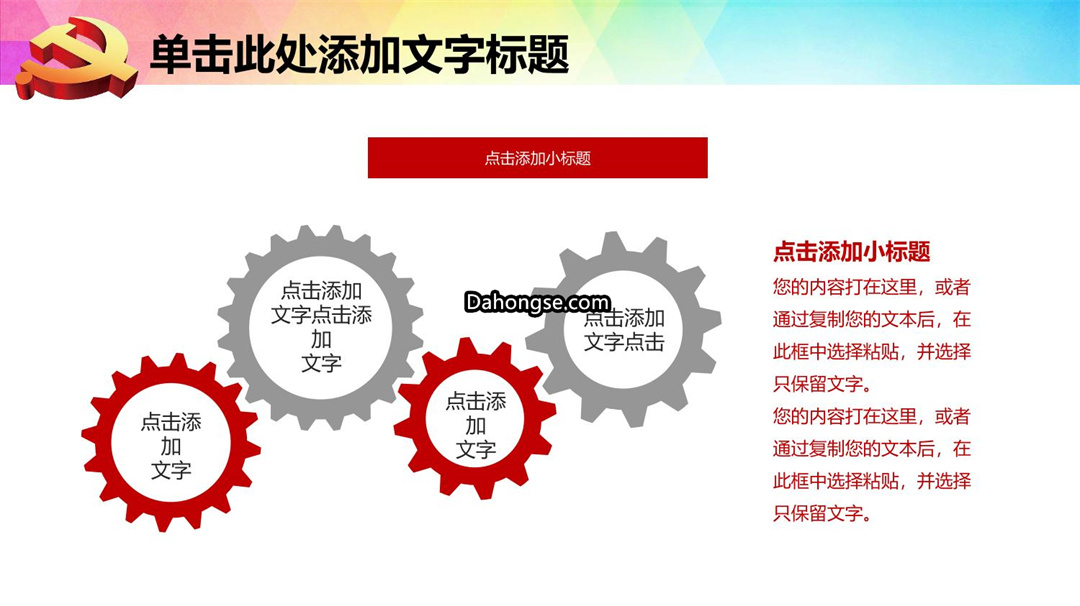 单击此处添加文字标题

点击添加小标题

点击添加文字点击添加文字

Dahongse.com

点击添加文字点击

点击添加文字

点击添加文字

点击添加小标题

您的内容打在这里，或者通过复制您的文本后，在此框中选择粘贴，并选择只保留文字。

您的内容打在这里，或者通过复制您的文本后，在此框中选择粘贴，并选择只保留文字。